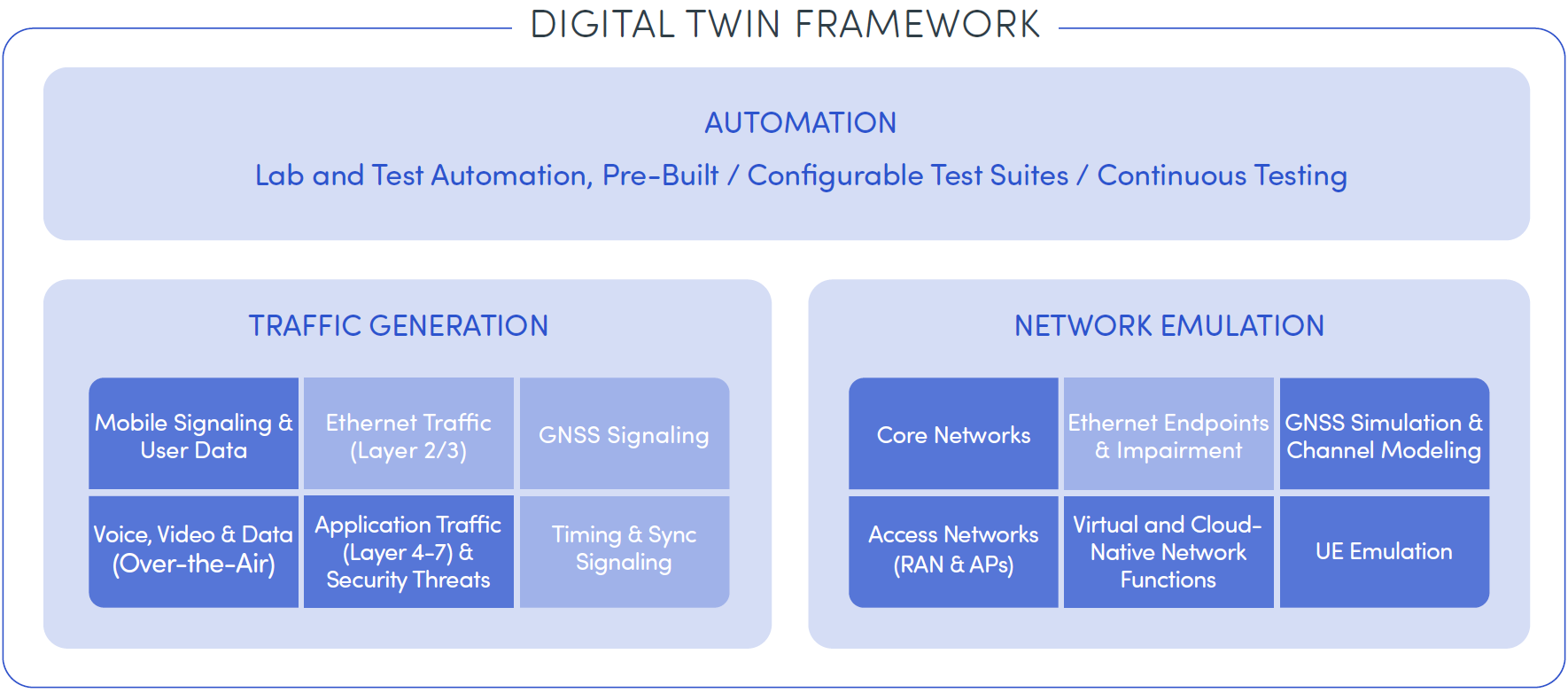 DIGITAL TWIN FRAMEWORK

AUTOMATION

Lab and Test Automation, Pre-Built / Configurable Test Suites / Continuous Testing

TRAFFIC GENERATION

Mobile Signaling & User Data

Ethernet Traffic (Layer 2/3)

GNSS Signaling

Voice, Video & Data (Over-the-Air)

Application Traffic (Layer 4-7) & Security Threats

Timing & Sync Signaling

NETWORK EMULATION

Core Networks

Ethernet Endpoints & Impairment

GNSS Simulation & Channel Modeling

Access Networks (RAN & APs)

Virtual and Cloud-Native Network Functions

UE Emulation